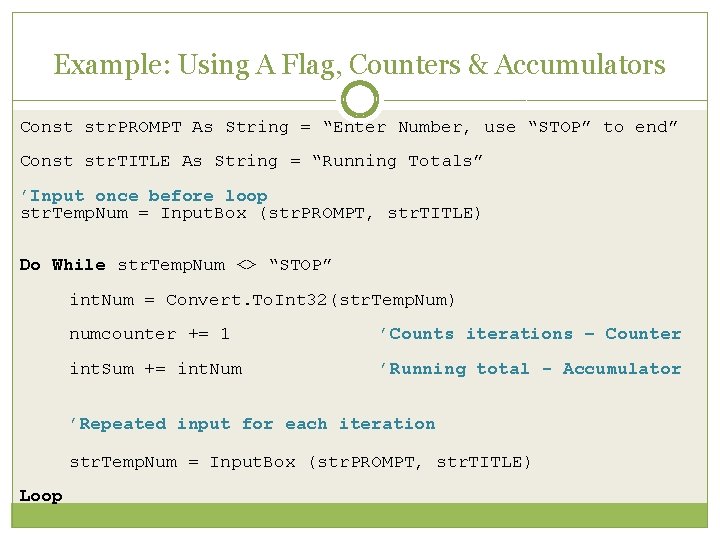 Example: Using A Flag, Counters & Accumulators

Const strPROMPT As String = “Enter Number, use “STOP” to end”

Const strTITLE As String = “Running Totals”

’Input once before loop
strTempNum = InputBox (strPROMPT, strTITLE)

Do While strTempNum <> “STOP”

intNum = Convert.ToInt32(strTempNum)

numcounter += 1 ’Counts iterations – Counter

intSum += intNum ’Running total - Accumulator

’Repeated input for each iteration

strTempNum = InputBox (strPROMPT, strTITLE)

Loop